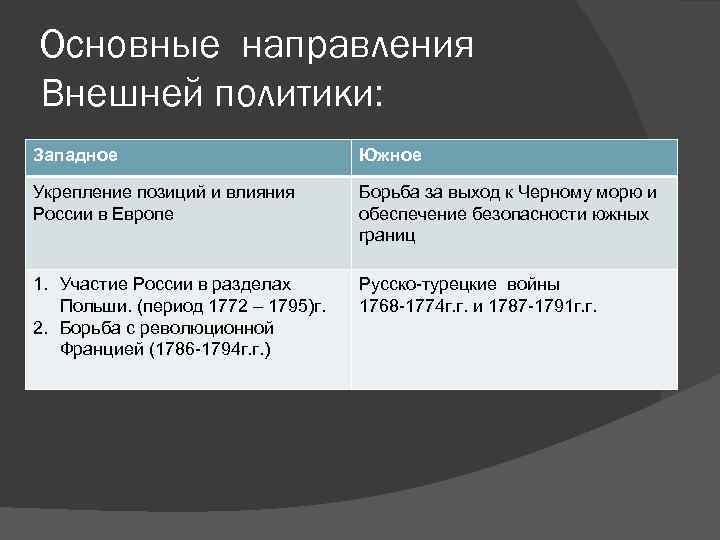 Основные направления Внешней политики:

| Западное | Южное |
|---|---|
| Укрепление позиций и влияния России в Европе | Борьба за выход к Черному морю и обеспечение безопасности южных границ |
| 1. Участие России в разделах Польши. (период 1772 – 1795)г. 2. Борьба с революционной Францией (1786-1794г.г.) | Русско-турецкие войны 1768-1774г.г. и 1787-1791г.г. |